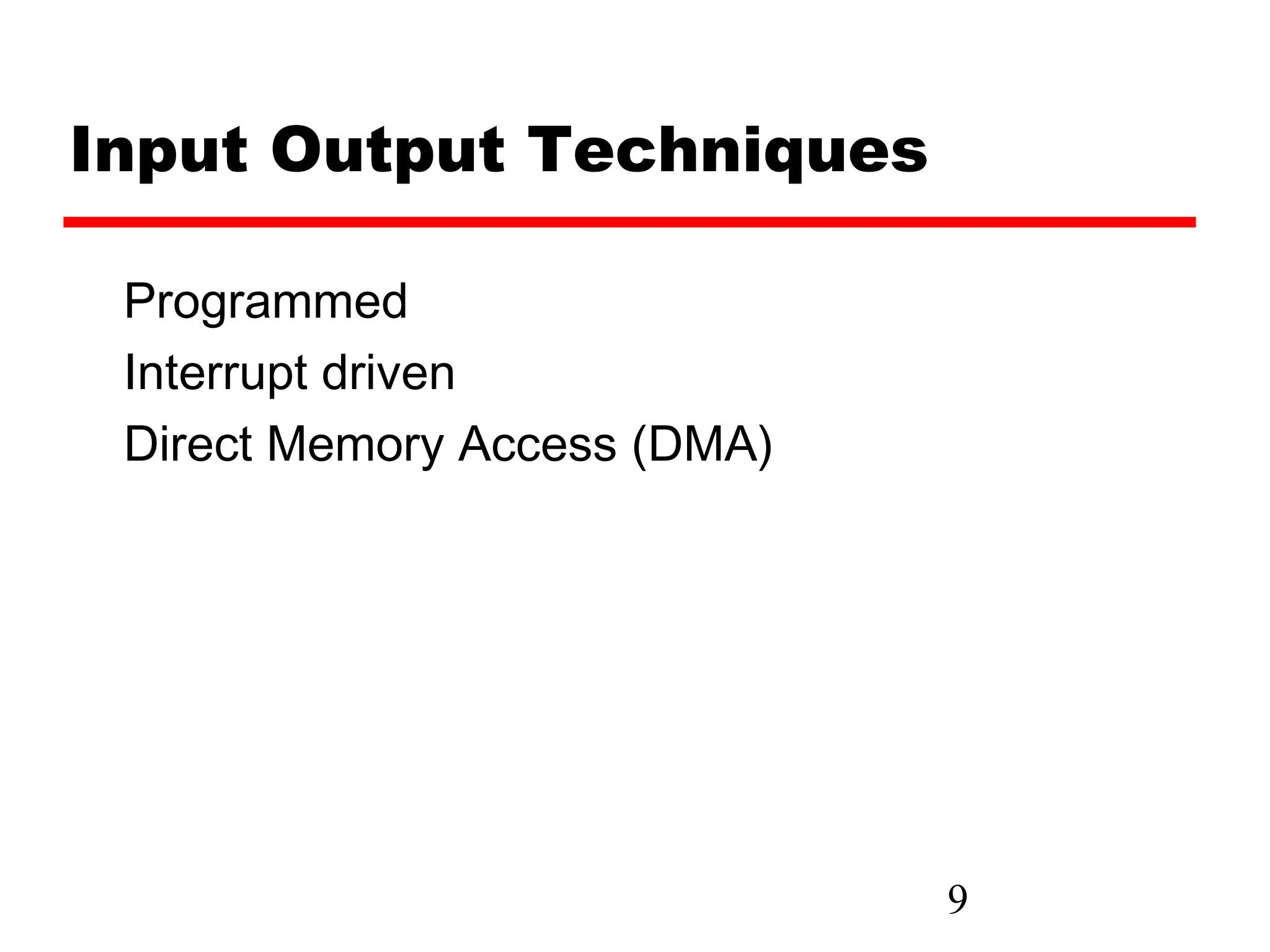 Input Output Techniques

Programmed
Interrupt driven
Direct Memory Access (DMA)

9